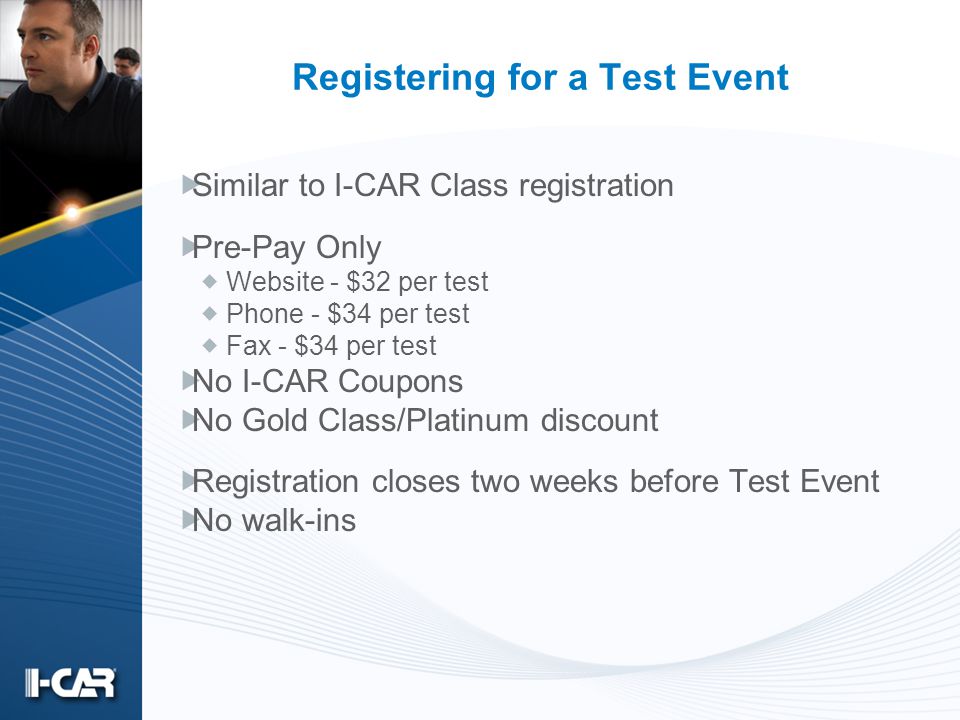 Registering for a Test Event

Similar to I-CAR Class registration

Pre-Pay Only
Website - \$32 per test
Phone - \$34 per test
Fax - \$34 per test

No I-CAR Coupons

No Gold Class/Platinum discount

Registration closes two weeks before Test Event

No walk-ins

I-CAR